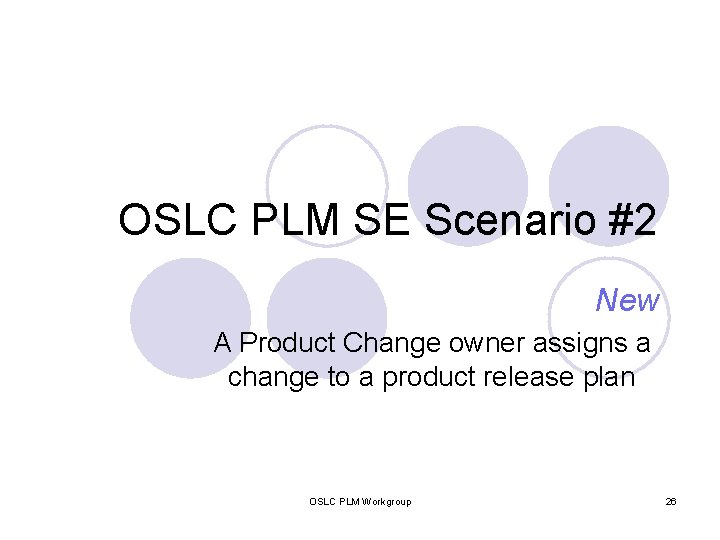 OSLC PLM SE Scenario #2

New

A Product Change owner assigns a change to a product release plan

OSLC PLM Workgroup

26